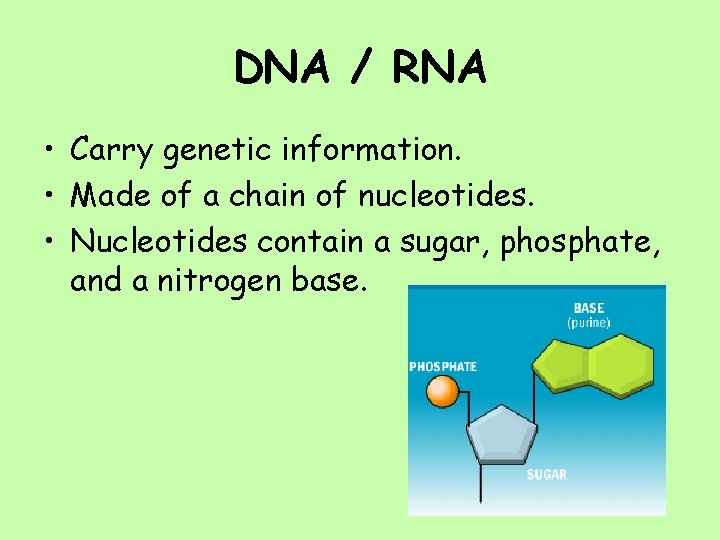 DNA / RNA

• Carry genetic information.
• Made of a chain of nucleotides.
• Nucleotides contain a sugar, phosphate, and a nitrogen base.

BASE
(purine)
PHOSPHATE
SUGAR